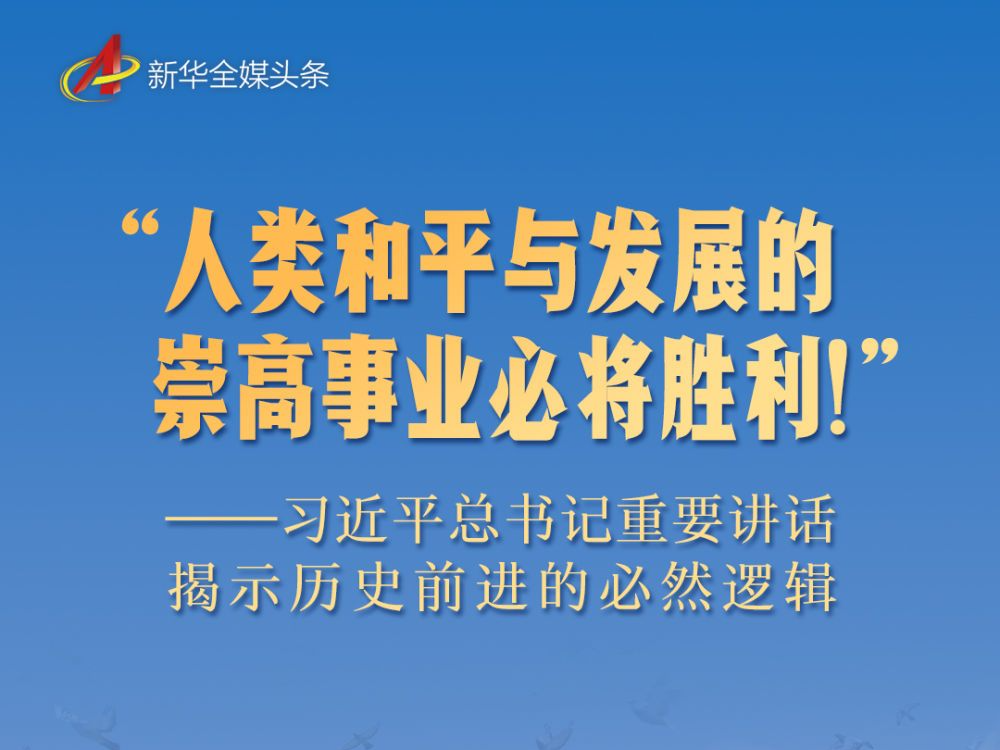 新华全媒头条

“人类和平与发展的崇高事业必将胜利!”

——习近平总书记重要讲话揭示历史前进的必然逻辑